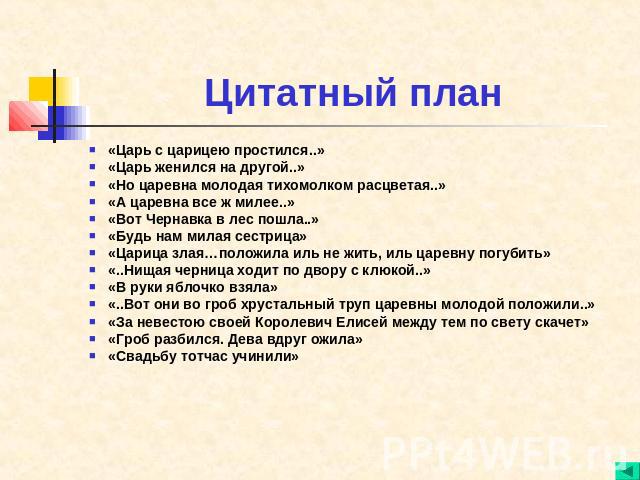 Цитатный план

- «Царь с царицею простился..»
- «Царь женился на другой..»
- «Но царевна молодая тихомолком расцветая..»
- «А царевна все ж милее..»
- «Вот Чернавка в лес пошла..»
- «Будь нам милая сестрица»
- «Царица злая…положила иль не жить, иль царевну погубить»
- «..Нищая черница ходит по двору с клюкой..»
- «В руки яблочко взяла»
- «..Вот они во гроб хрустальный труп царевны молодой положили..»
- «За невестою своей Королевич Елисей между тем по свету скачет»
- «Гроб разбился. Дева вдруг ожила»
- «Свадьбу тотчас учинили»

PPt4WEB.ru